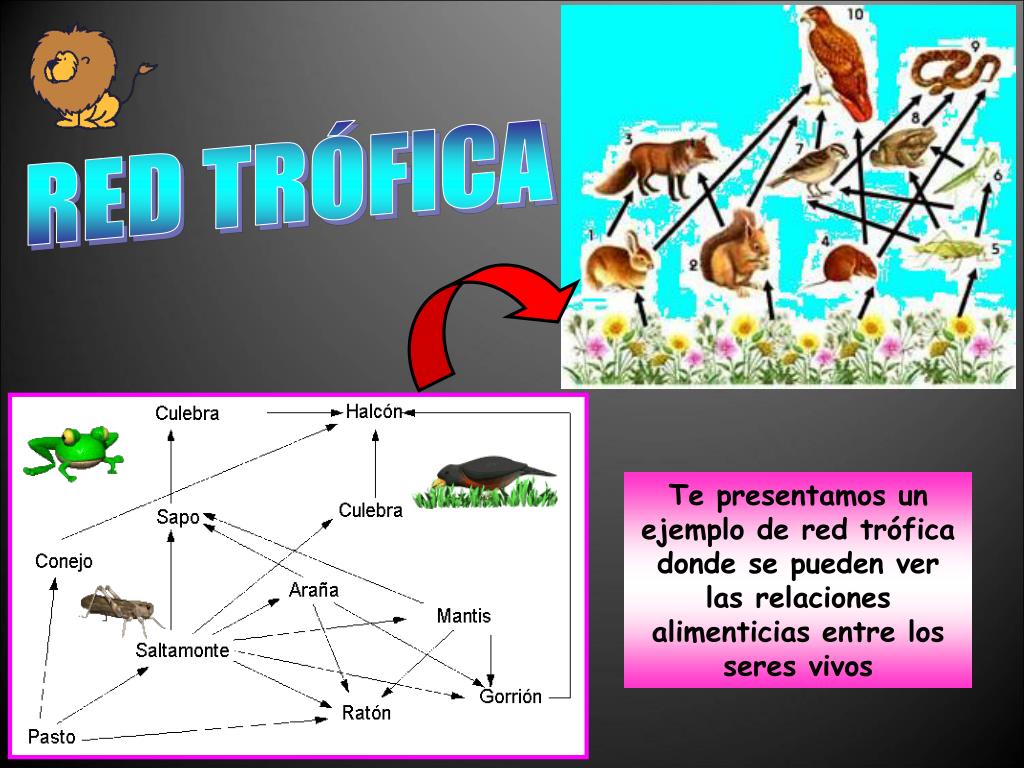 RED TRÓFICA

10
9
3
8
7
6
1
2
4
5

Culebra
Halcón
Sapo
Culebra
Conejo
Araña
Mantis
Saltamonte
Gorrión
Ratón
Pasto

Te presentamos un ejemplo de red trófica donde se pueden ver las relaciones alimenticias entre los seres vivos